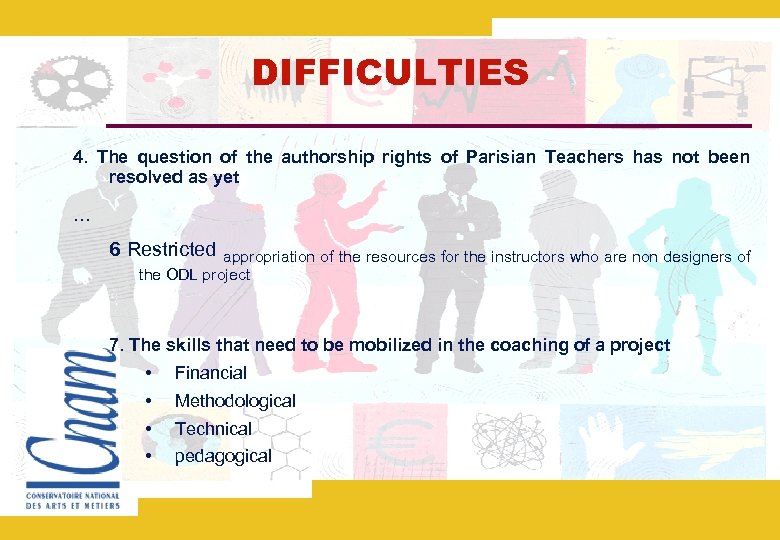 DIFFICULTIES

4. The question of the authorship rights of Parisian Teachers has not been resolved as yet

…

6 Restricted appropriation of the resources for the instructors who are non designers of the ODL project

7. The skills that need to be mobilized in the coaching of a project
• Financial
• Methodological
• Technical
• pedagogical

Cnam
CONSERVATOIRE NATIONAL DES ARTS ET METIERS